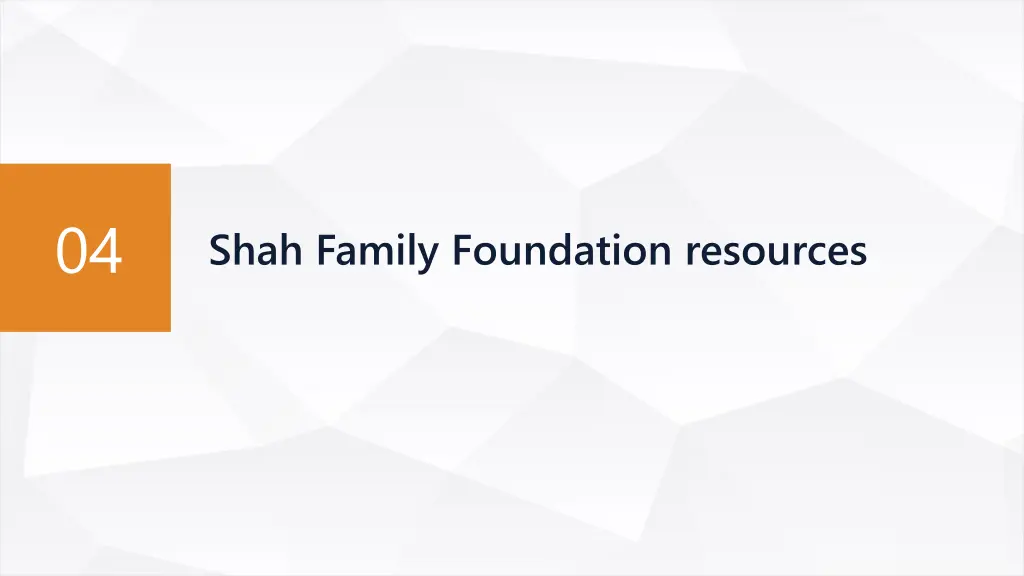 04

Shah Family Foundation resources